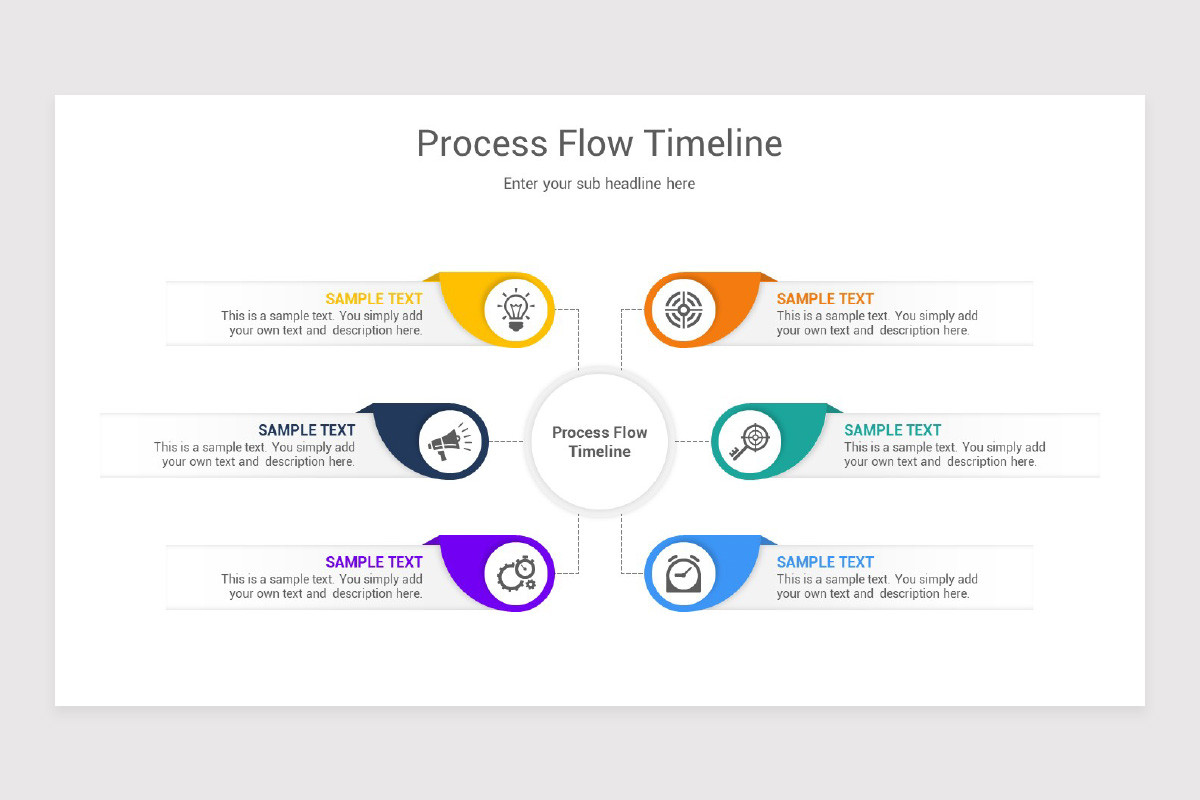 Process Flow Timeline

Enter your sub headline here

SAMPLE TEXT
This is a sample text. You simply add your own text and description here.

SAMPLE TEXT
This is a sample text. You simply add your own text and description here.

SAMPLE TEXT
This is a sample text. You simply add your own text and description here.

Process Flow Timeline

SAMPLE TEXT
This is a sample text. You simply add your own text and description here.

SAMPLE TEXT
This is a sample text. You simply add your own text and description here.

SAMPLE TEXT
This is a sample text. You simply add your own text and description here.